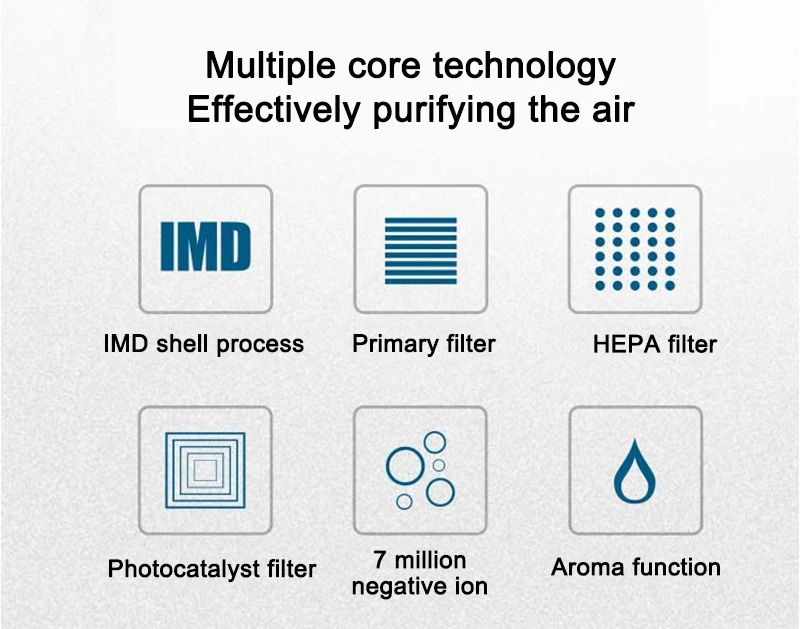 Multiple core technology
Effectively purifying the air

IMD

IMD shell process

Primary filter

HEPA filter

Photocatalyst filter

7 million
negative ion

Aroma function